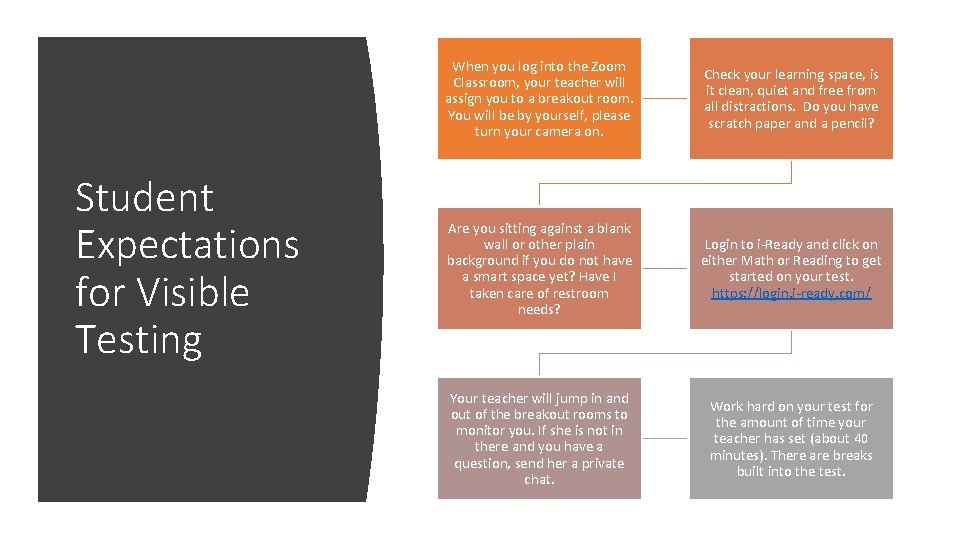 Student Expectations for Visible Testing

When you log into the Zoom Classroom, your teacher will assign you to a breakout room. You will be by yourself, please turn your camera on.

Check your learning space, is it clean, quiet and free from all distractions. Do you have scratch paper and a pencil?

Are you sitting against a blank wall or other plain background if you do not have a smart space yet? Have I taken care of restroom needs?

Login to i-Ready and click on either Math or Reading to get started on your test. https://login.i-ready.com/

Your teacher will jump in and out of the breakout rooms to monitor you. If she is not in there and you have a question, send her a private chat.

Work hard on your test for the amount of time your teacher has set (about 40 minutes). There are breaks built into the test.